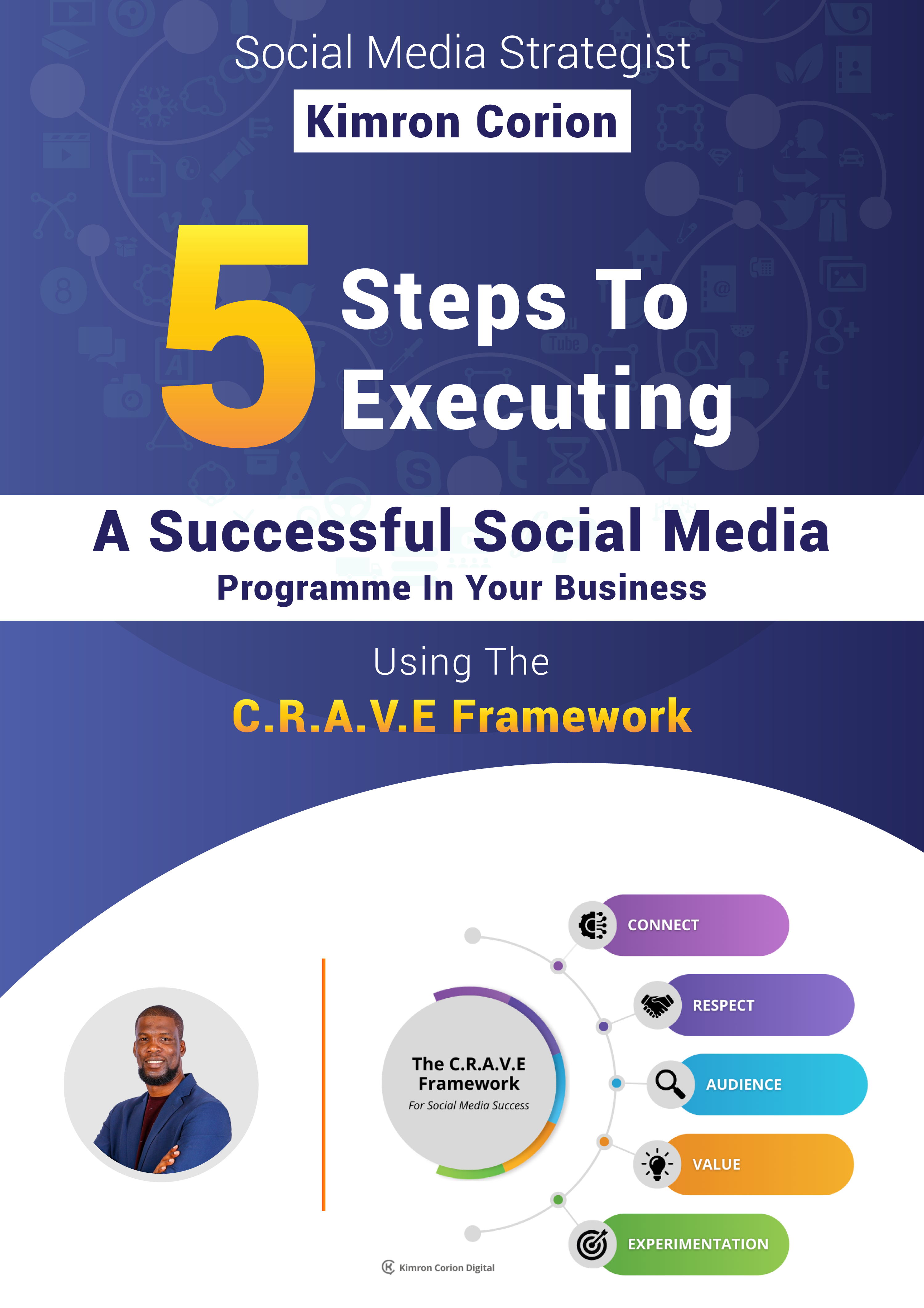 Social Media Strategist
Kimron Corion

5 Steps To Executing

A Successful Social Media
Programme In Your Business

Using The
C.R.A.V.E Framework

The C.R.A.V.E Framework
For Social Media Success

CONNECT
RESPECT
AUDIENCE
VALUE
EXPERIMENTATION

Kimron Corion Digital